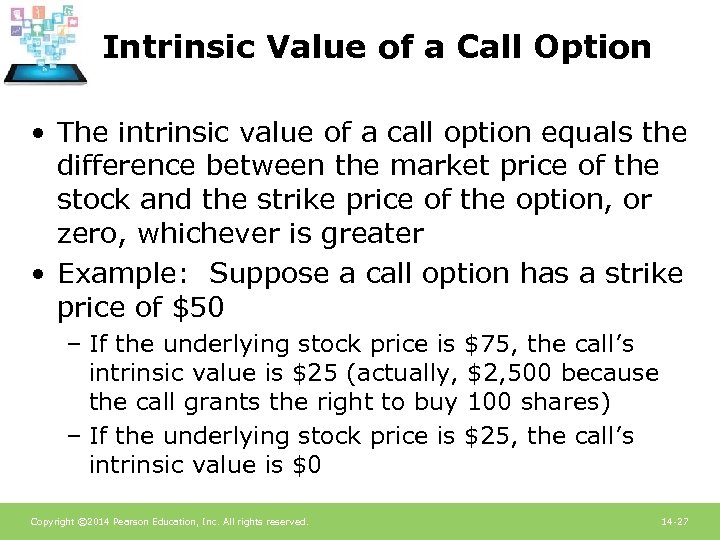 Intrinsic Value of a Call Option

• The intrinsic value of a call option equals the difference between the market price of the stock and the strike price of the option, or zero, whichever is greater

• Example: Suppose a call option has a strike price of \$50

– If the underlying stock price is \$75, the call's intrinsic value is \$25 (actually, \$2,500 because the call grants the right to buy 100 shares)

– If the underlying stock price is \$25, the call's intrinsic value is \$0

Copyright ©2014 Pearson Education, Inc. All rights reserved.

14-27